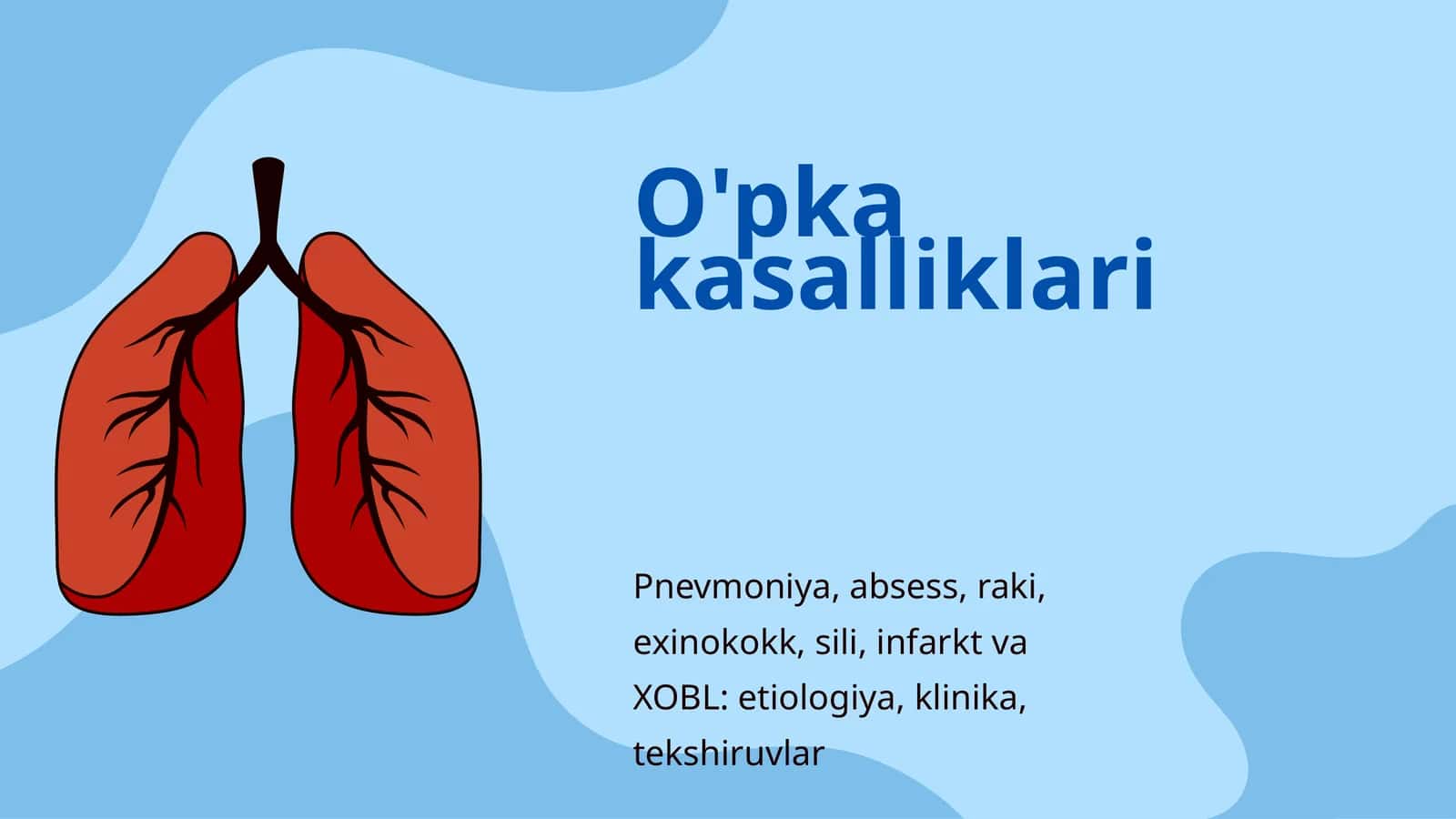 O'pka kasalliklari

Pnevmoniya, absess, raki, exinokokk, sili, infarkt va XOBL: etiologiya, klinika, tekshiruvlar